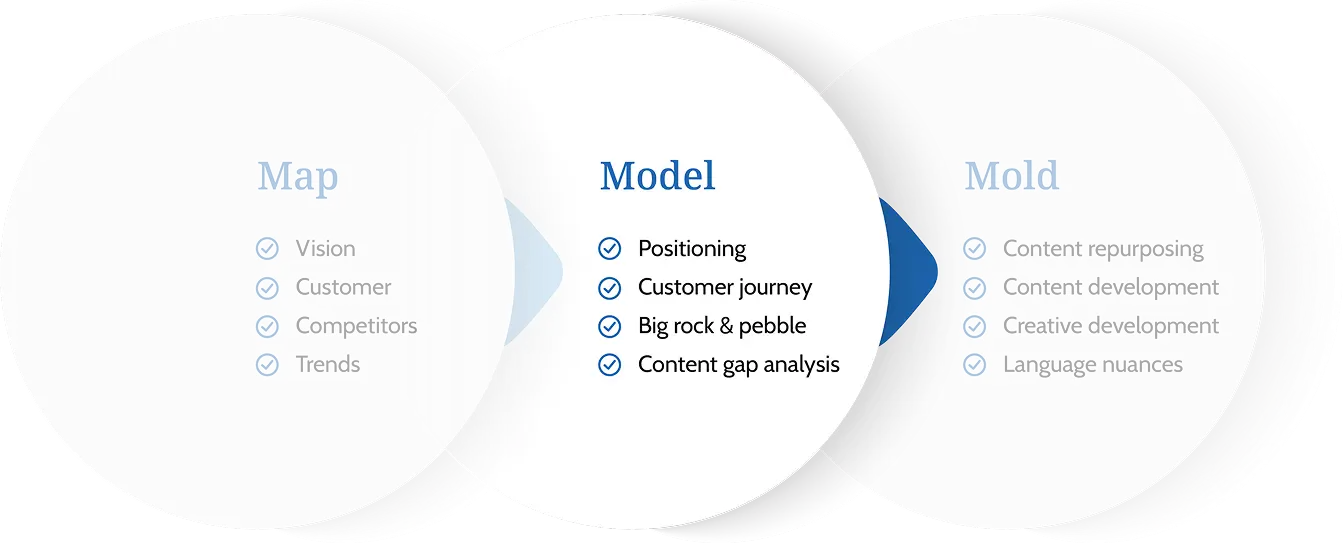 Map

Vision
Customer
Competitors
Trends

Model

Positioning
Customer journey
Big rock & pebble
Content gap analysis

Mold

Content repurposing
Content development
Creative development
Language nuances